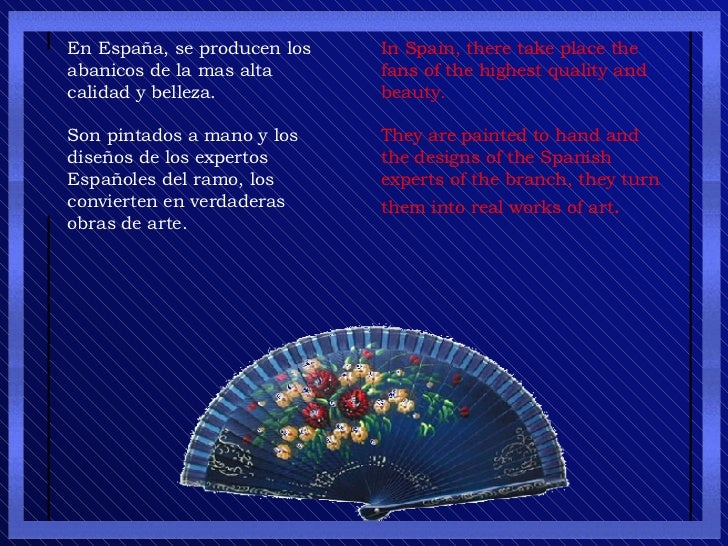 En España, se producen los abanicos de la mas alta calidad y belleza.

Son pintados a mano y los diseños de los expertos Españoles del ramo, los convierten en verdaderas obras de arte.

In Spain, there take place the fans of the highest quality and beauty.

They are painted to hand and the designs of the Spanish experts of the branch, they turn them into real works of art.